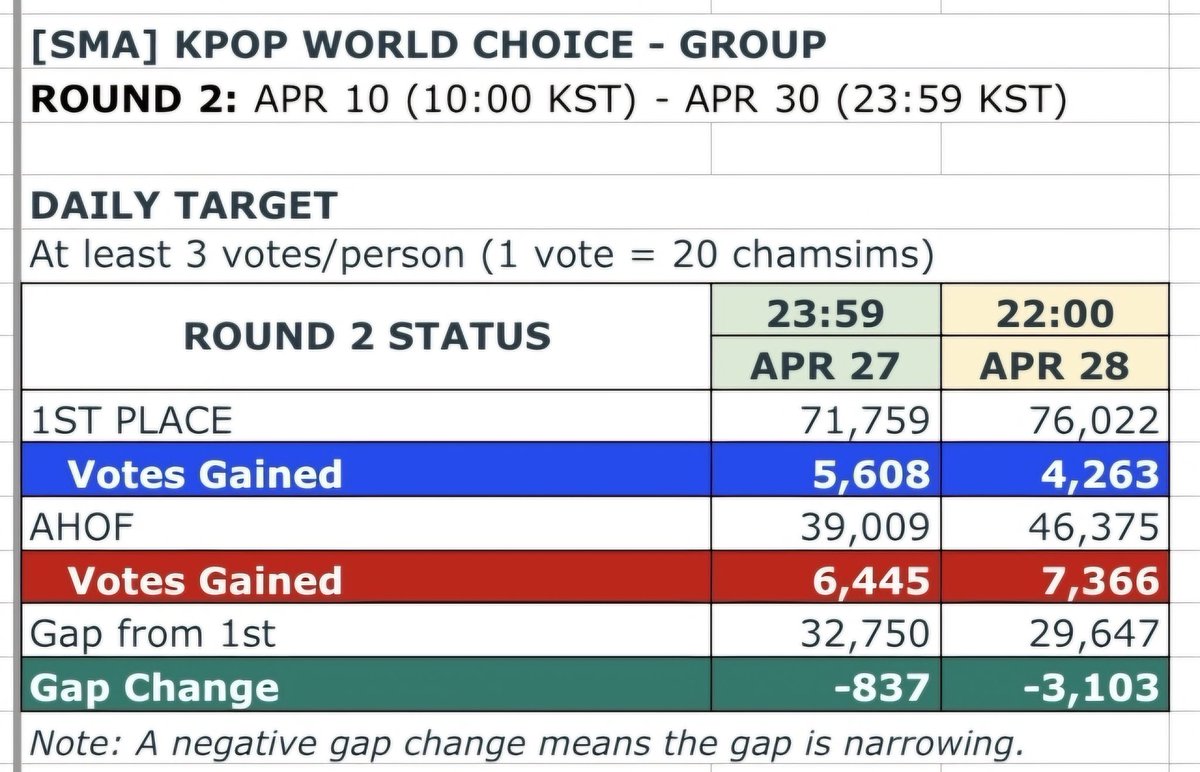 [SMA] KPOP WORLD CHOICE - GROUP
ROUND 2: APR 10 (10:00 KST) - APR 30 (23:59 KST)

DAILY TARGET
At least 3 votes/person (1 vote = 20 chamsims)

| ROUND 2 STATUS | 23:59 APR 27 | 22:00 APR 28 |
|---|---|---|
| 1ST PLACE | 71,759 | 76,022 |
| Votes Gained | 5,608 | 4,263 |
| AHOF | 39,009 | 46,375 |
| Votes Gained | 6,445 | 7,366 |
| Gap from 1st | 32,750 | 29,647 |
| Gap Change | -837 | -3,103 |

Note: A negative gap change means the gap is narrowing.